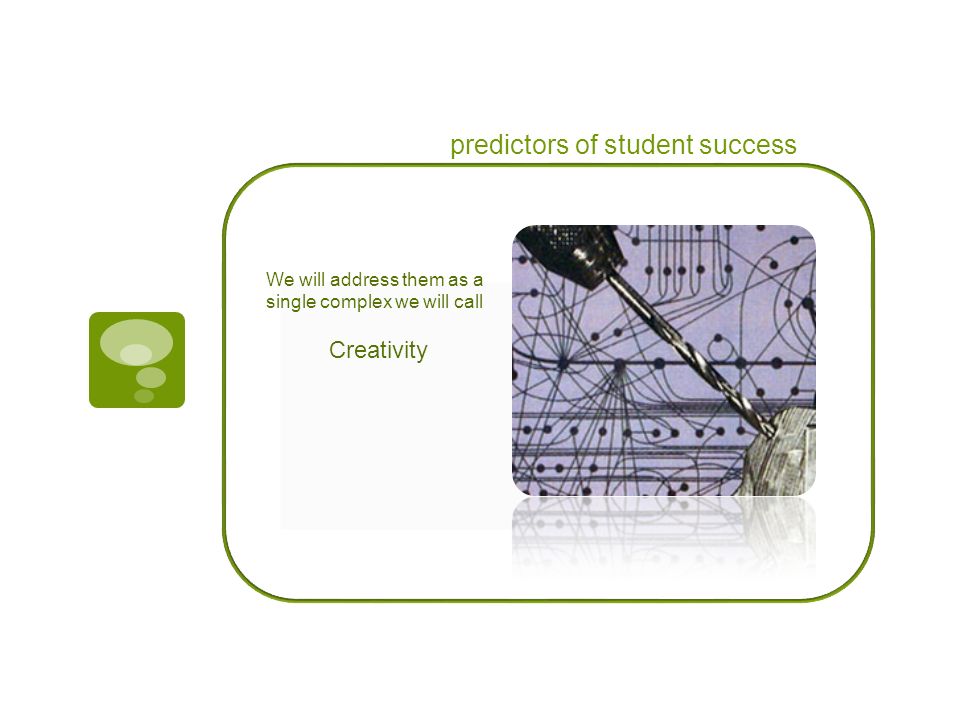 predictors of student success

We will address them as a single complex we will call

Creativity